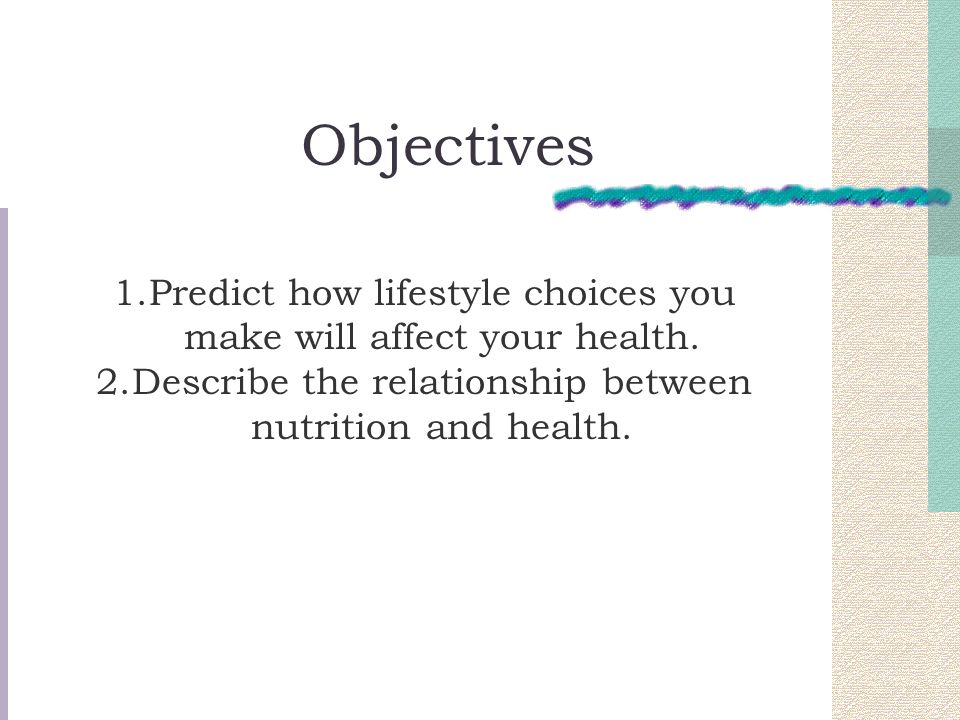 Objectives

1.Predict how lifestyle choices you make will affect your health.
2.Describe the relationship between nutrition and health.